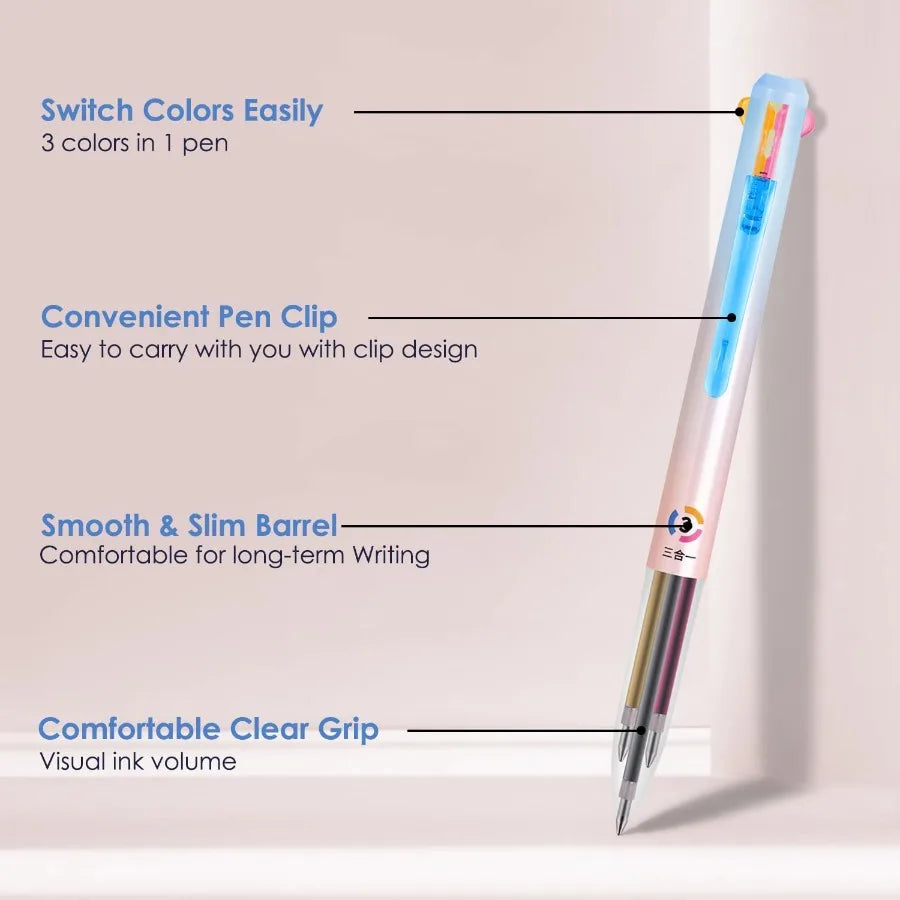 Switch Colors Easily
3 colors in 1 pen

Convenient Pen Clip
Easy to carry with you with clip design

Smooth & Slim Barrel
Comfortable for long-term Writing

3
三合一

Comfortable Clear Grip
Visual ink volume